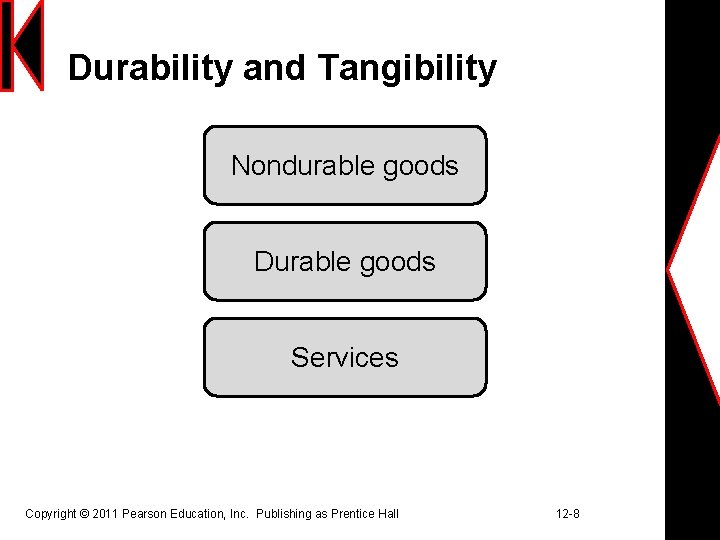 Durability and Tangibility

Nondurable goods

Durable goods

Services

Copyright © 2011 Pearson Education, Inc. Publishing as Prentice Hall

12-8